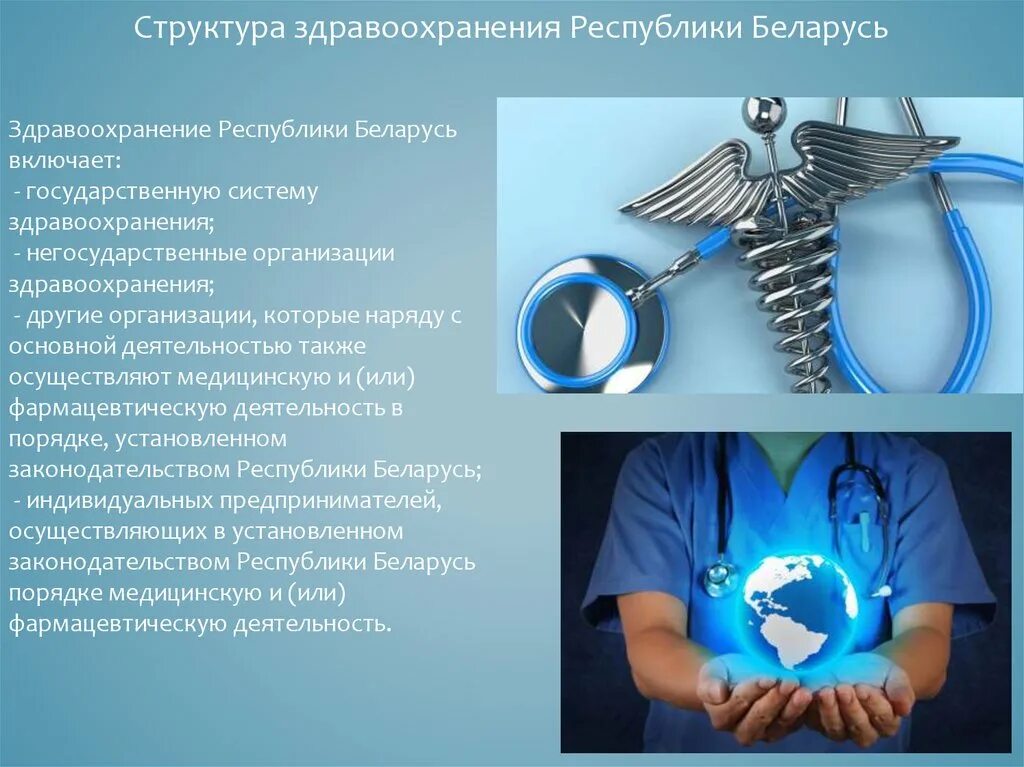 Структура здравоохранения Республики Беларусь

Здравоохранение Республики Беларусь включает:
- государственную систему здравоохранения;
- негосударственные организации здравоохранения;
- другие организации, которые наряду с основной деятельностью также осуществляют медицинскую и (или) фармацевтическую деятельность в порядке, установленном законодательством Республики Беларусь;
- индивидуальных предпринимателей, осуществляющих в установленном законодательством Республики Беларусь порядке медицинскую и (или) фармацевтическую деятельность.